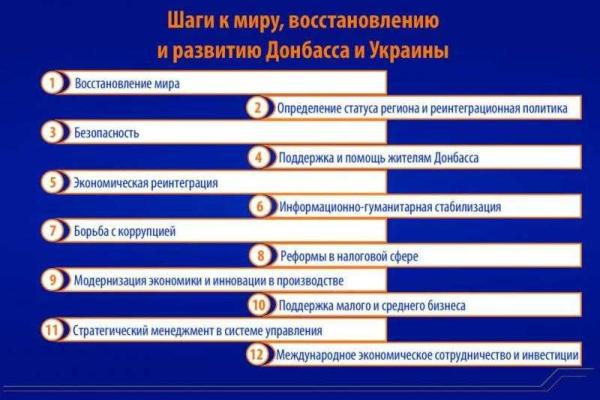 Шаги к миру, восстановлению
и развитию Донбасса и Украины

1 Восстановление мира

2 Определение статуса региона и реинтеграционная политика

3 Безопасность

4 Поддержка и помощь жителям Донбасса

5 Экономическая реинтеграция

6 Информационно-гуманитарная стабилизация

7 Борьба с коррупцией

8 Реформы в налоговой сфере

9 Модернизация экономики и инновации в производстве

10 Поддержка малого и среднего бизнеса

11 Стратегический менеджмент в системе управления

12 Международное экономическое сотрудничество и инвестиции